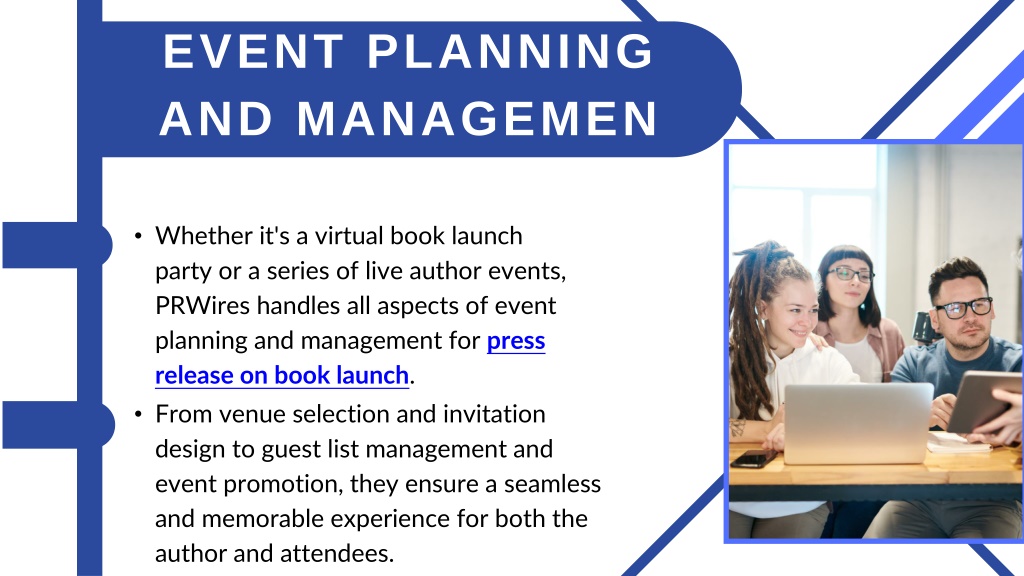 EVENT PLANNING AND MANAGEMEN

• Whether it's a virtual book launch party or a series of live author events, PRWires handles all aspects of event planning and management for press release on book launch.
• From venue selection and invitation design to guest list management and event promotion, they ensure a seamless and memorable experience for both the author and attendees.